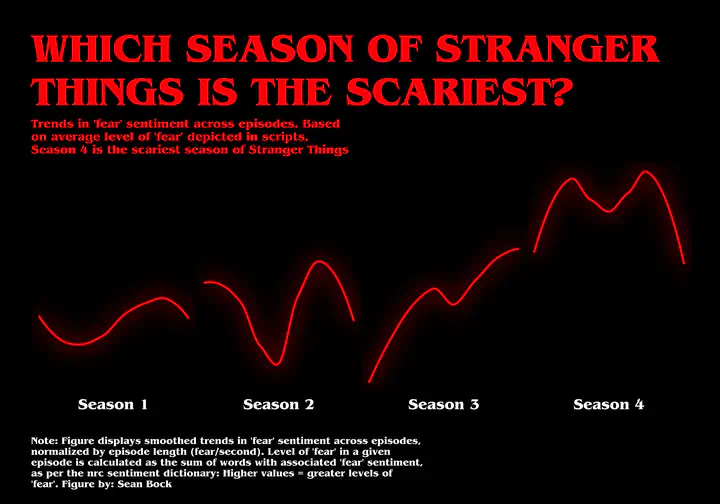 WHICH SEASON OF STRANGER THINGS IS THE SCARIEST?

Trends in 'fear' sentiment across episodes. Based on average level of 'fear' depicted in scripts, Season 4 is the scariest season of Stranger Things

Season 1

Season 2

Season 3

Season 4

Note: Figure displays smoothed trends in 'fear' sentiment across episodes, normalized by episode length (fear/second). Level of 'fear' in a given episode is calculated as the sum of words with associated 'fear' sentiment, as per the nrc sentiment dictionary: Higher values = greater levels of 'fear'. Figure by: Sean Bock